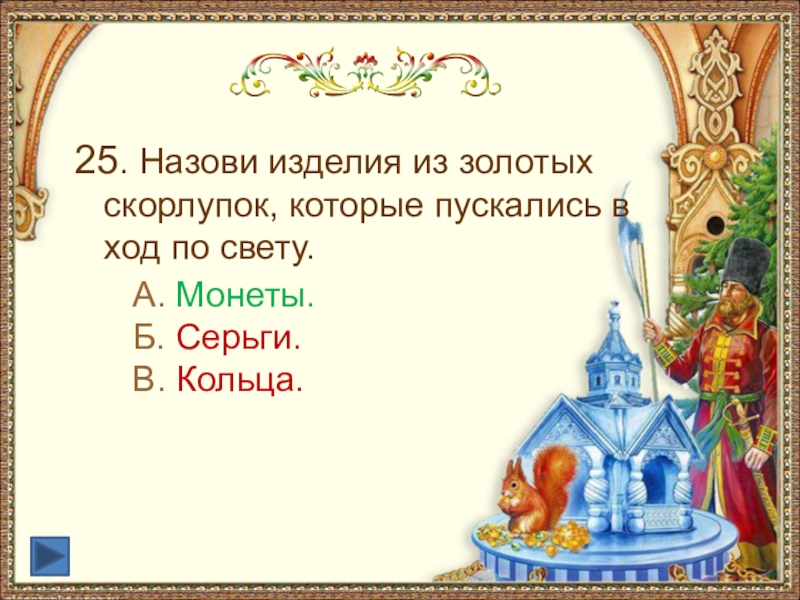 25. Назови изделия из золотых скорлупок, которые пускались в ход по свету.

А. Монеты.
Б. Серьги.
В. Кольца.